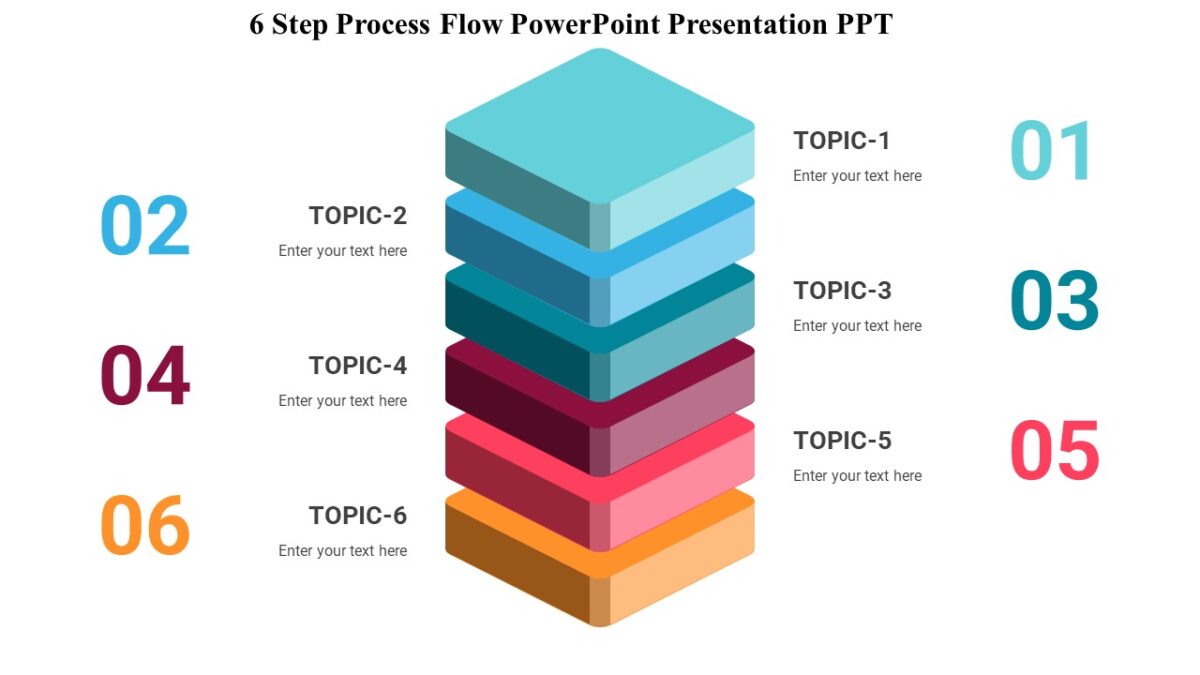 6 Step Process Flow PowerPoint Presentation PPT

TOPIC-1
Enter your text here

01

02

TOPIC-2
Enter your text here

TOPIC-3
Enter your text here

03

04

TOPIC-4
Enter your text here

TOPIC-5
Enter your text here

05

06

TOPIC-6
Enter your text here